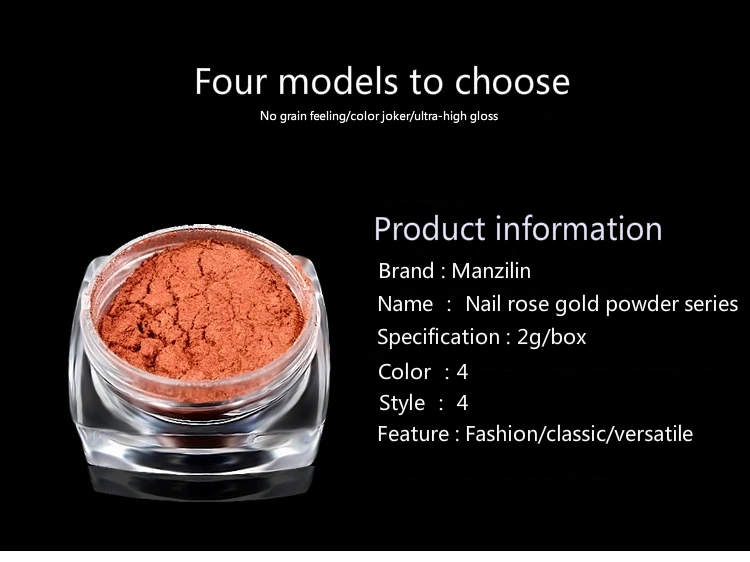 Four models to choose
No grain feeling/color joker/ultra-high gloss

Product information
Brand : Manzilin
Name : Nail rose gold powder series
Specification : 2g/box
Color : 4
Style : 4
Feature : Fashion/classic/versatile